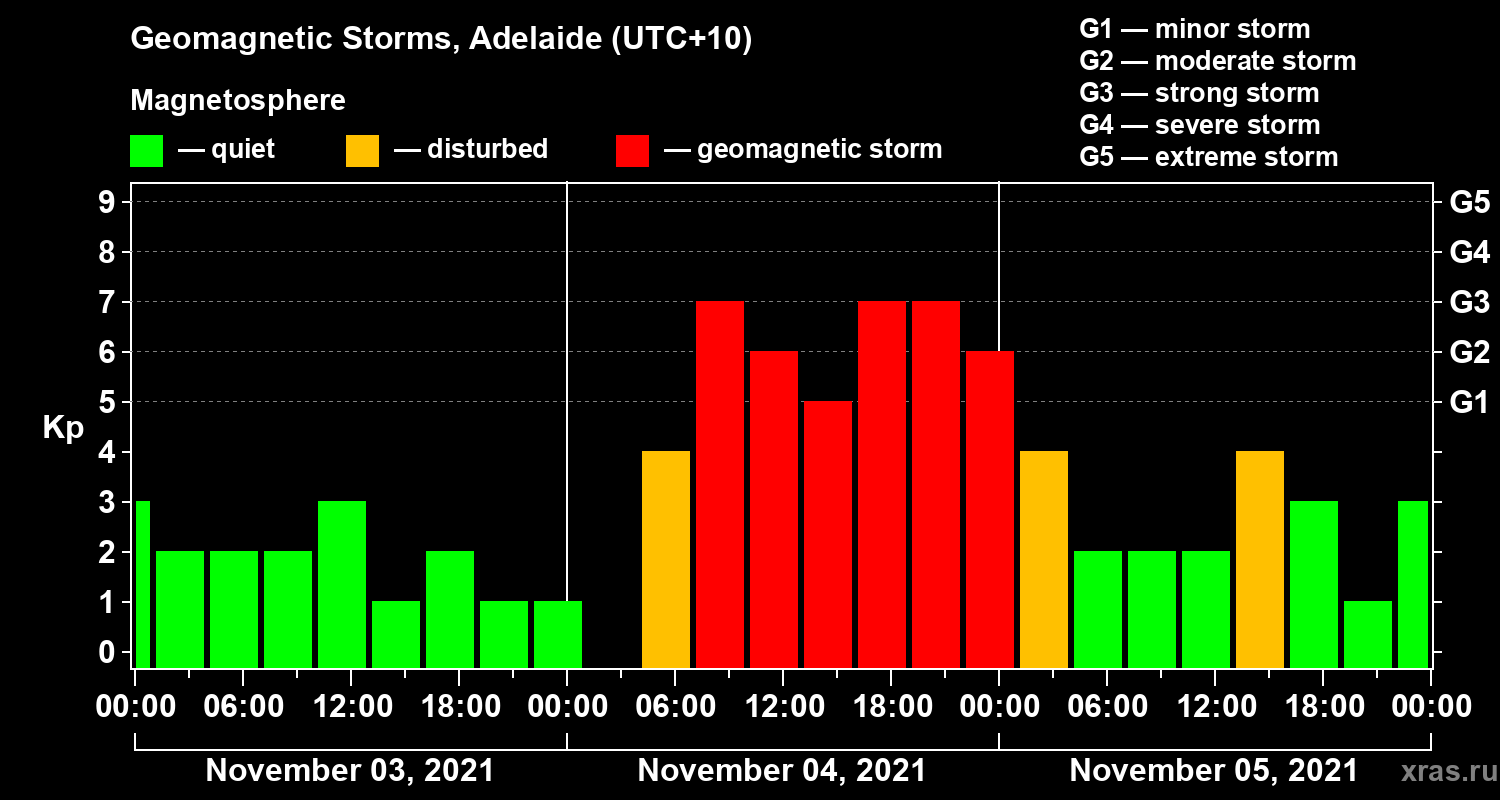 Geomagnetic Storms, Adelaide (UTC+10)

Magnetosphere
— quiet — disturbed — geomagnetic storm

G1 — minor storm
G2 — moderate storm
G3 — strong storm
G4 — severe storm
G5 — extreme storm

Kp
9
8
7
6
5
4
3
2
1
0

G5
G4
G3
G2
G1

00:00 06:00 12:00 18:00 00:00 06:00 12:00 18:00 00:00 06:00 12:00 18:00 00:00

November 03, 2021
November 04, 2021
November 05, 2021

xras.ru